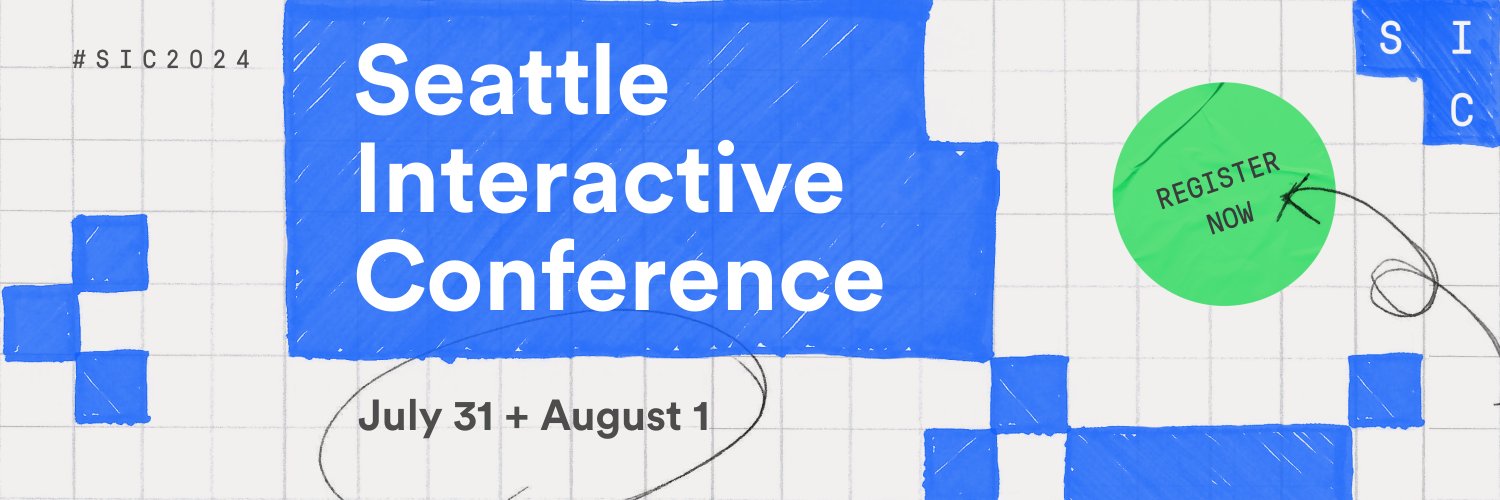 #SIC2024

Seattle Interactive Conference

July 31 + August 1

REGISTER NOW

S I C